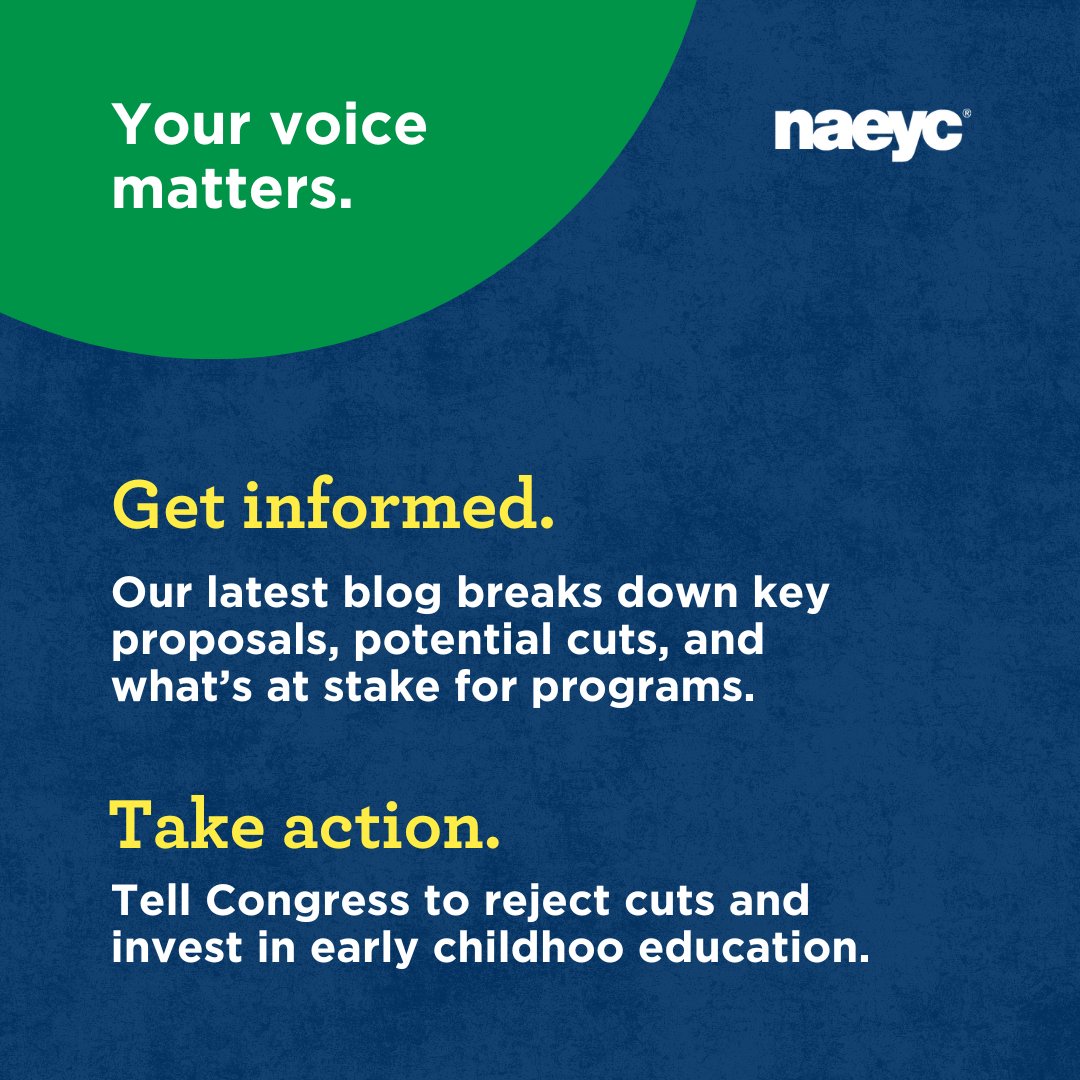 Your voice matters.

naeyc®

Get informed.

Our latest blog breaks down key proposals, potential cuts, and what's at stake for programs.

Take action.

Tell Congress to reject cuts and invest in early childhoo education.